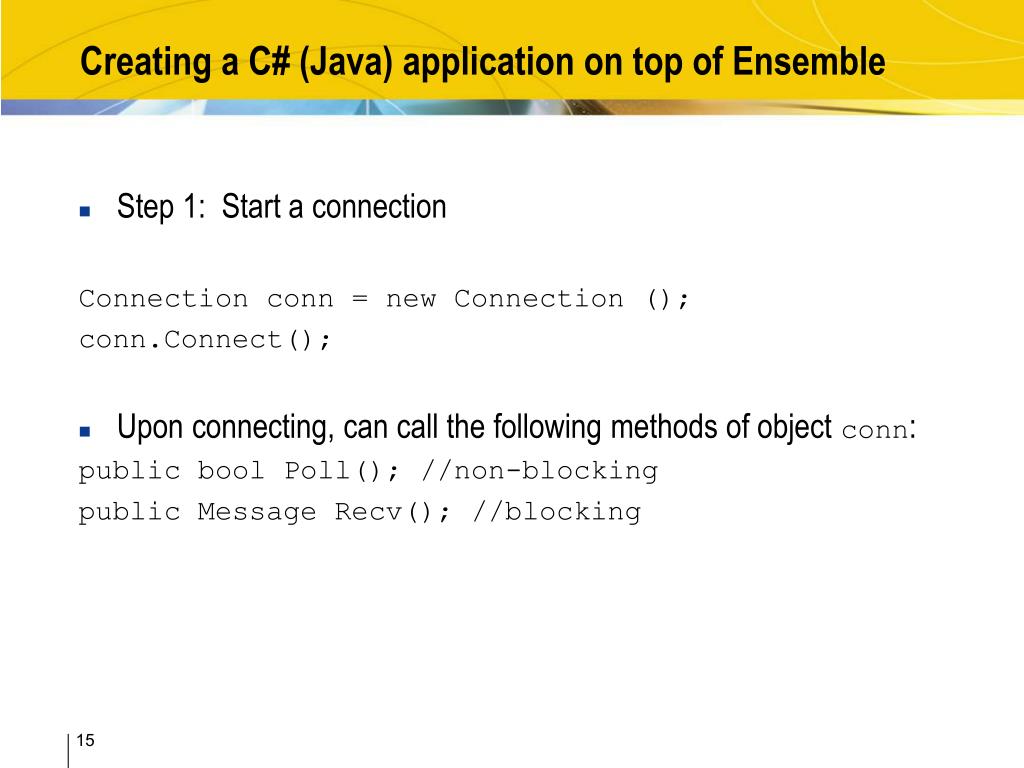 Creating a C# (Java) application on top of Ensemble

Step 1: Start a connection

Connection conn = new Connection ();
conn.Connect();

Upon connecting, can call the following methods of object conn:
public bool Poll(); //non-blocking
public Message Recv(); //blocking

15